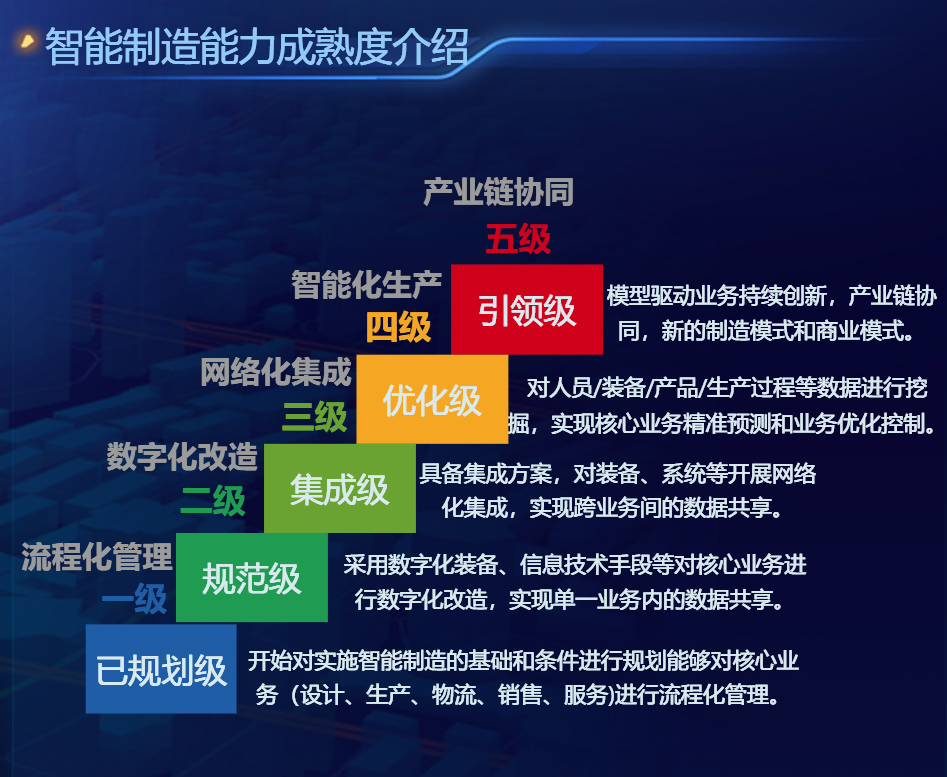 智能制造能力成熟度介绍

产业链协同
五级

智能化生产
四级
引领级
模型驱动业务持续创新，产业链协同，新的制造模式和商业模式。

网络化集成
三级
优化级
对人员/装备/产品/生产过程等数据进行挖掘，实现核心业务精准预测和业务优化控制。

数字化改造
二级
集成级
具备集成方案，对装备、系统等开展网络化集成，实现跨业务间的数据共享。

流程化管理
一级
规范级
采用数字化装备、信息技术手段等对核心业务进行数字化改造，实现单一业务内的数据共享。

已规划级
开始对实施智能制造的基础和条件进行规划能够对核心业务（设计、生产、物流、销售、服务)进行流程化管理。